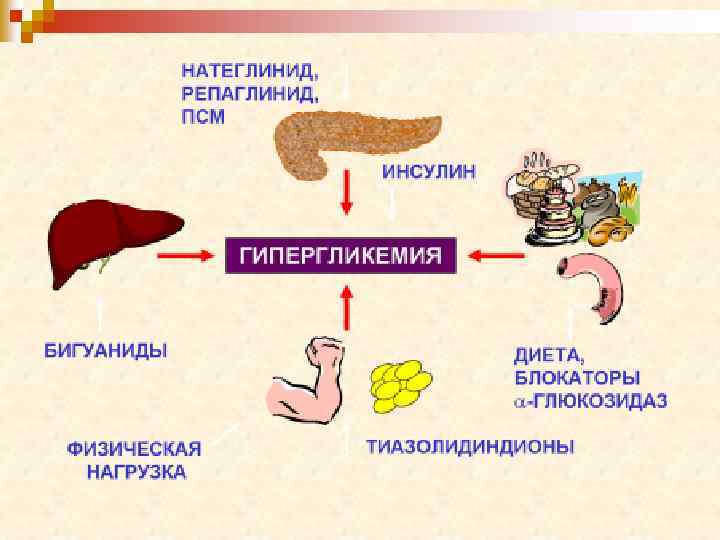 НАТЕГЛИНИД,
РЕПАГЛИНИД,
ПСМ

ИНСУЛИН

ГИПЕРГЛИКЕМИЯ

БИГУАНИДЫ

ДИЕТА,
БЛОКАТОРЫ
$\alpha$-ГЛЮКОЗИДАЗ

ФИЗИЧЕСКАЯ
НАГРУЗКА

ТИАЗОЛИДИНДИОНЫ